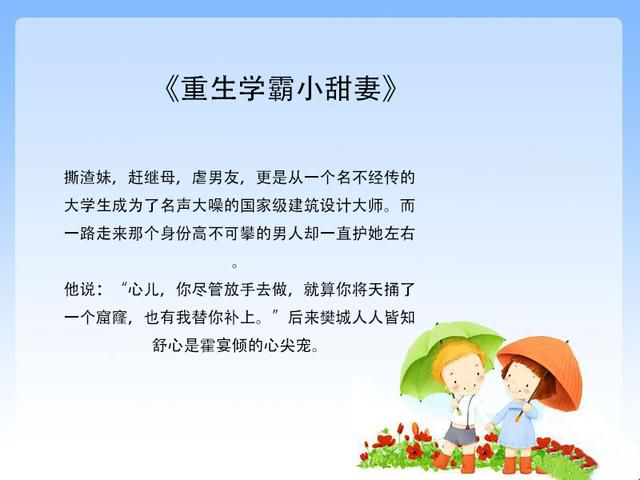 《重生学霸小甜妻》

撕渣妹，赶继母，虐男友，更是从一个名不经传的大学生成为了名声大噪的国家级建筑设计大师。而一路走来那个身份高不可攀的男人却一直护她左右。

他说：“心儿，你尽管放手去做，就算你将天捅了一个窟窿，也有我替你补上。”后来樊城人人皆知舒心是霍宴倾的心尖宠。